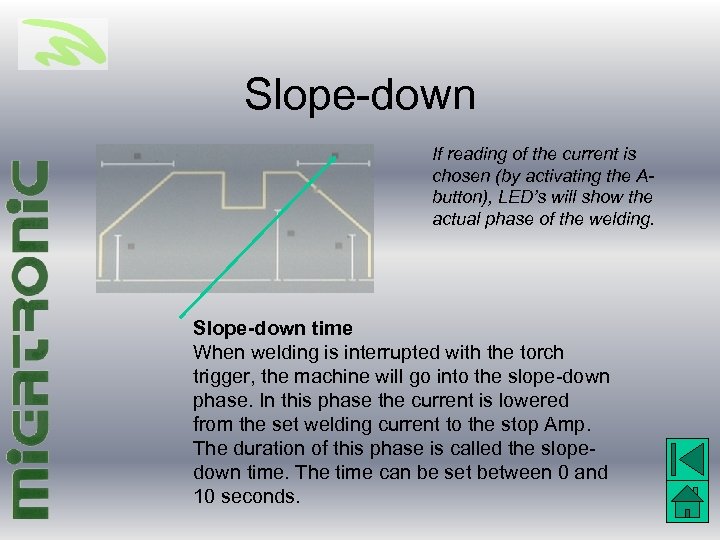 MIGATRONIC

Slope-down

If reading of the current is chosen (by activating the A-button), LED's will show the actual phase of the welding.

Slope-down time
When welding is interrupted with the torch trigger, the machine will go into the slope-down phase. In this phase the current is lowered from the set welding current to the stop Amp. The duration of this phase is called the slope-down time. The time can be set between 0 and 10 seconds.